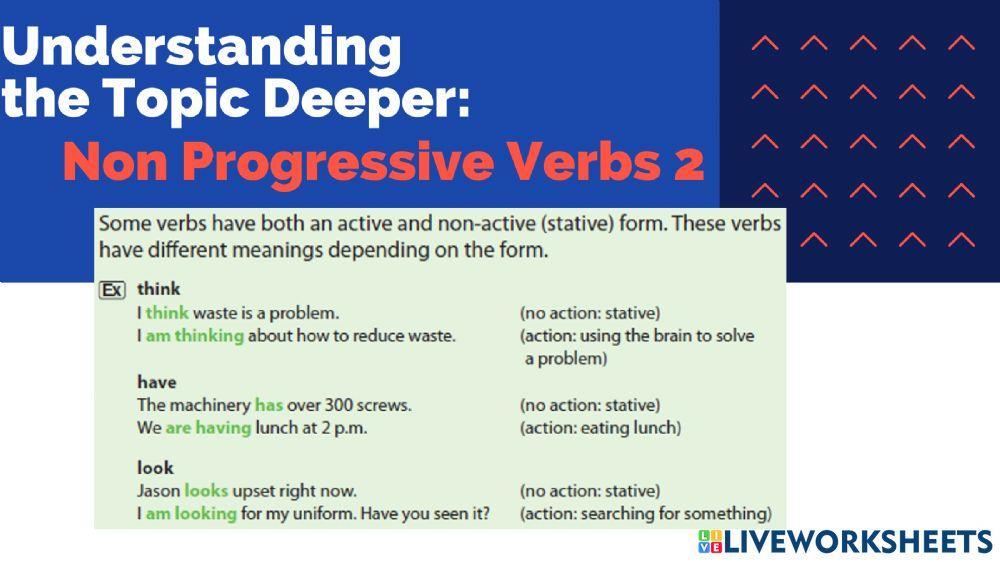 Understanding the Topic Deeper:
Non Progressive Verbs 2

Some verbs have both an active and non-active (stative) form. These verbs have different meanings depending on the form.

Ex think
I think waste is a problem. (no action: stative)
I am thinking about how to reduce waste. (action: using the brain to solve a problem)

have
The machinery has over 300 screws. (no action: stative)
We are having lunch at 2 p.m. (action: eating lunch)

look
Jason looks upset right now. (no action: stative)
I am looking for my uniform. Have you seen it? (action: searching for something)

LIVEWORKSHEETS